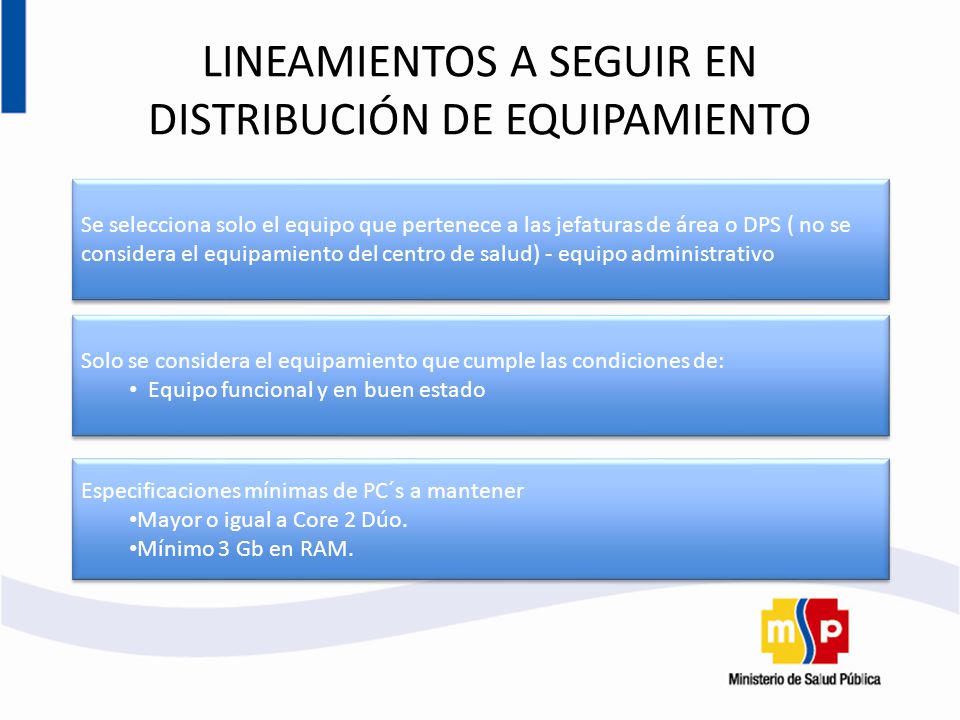 LINEAMIENTOS A SEGUIR EN DISTRIBUCIÓN DE EQUIPAMIENTO

Se selecciona solo el equipo que pertenece a las jefaturas de área o DPS ( no se considera el equipamiento del centro de salud) - equipo administrativo

Solo se considera el equipamiento que cumple las condiciones de:
• Equipo funcional y en buen estado

Especificaciones mínimas de PC´s a mantener
•Mayor o igual a Core 2 Dúo.
•Mínimo 3 Gb en RAM.

msp
Ministerio de Salud Pública